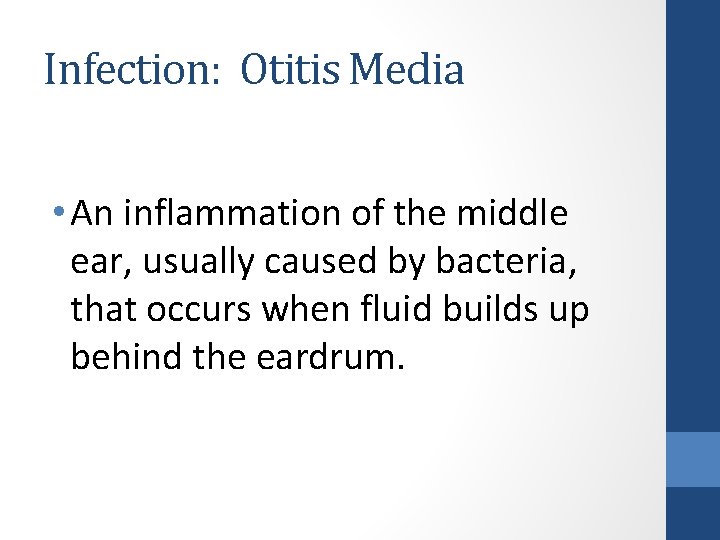 Infection:  Otitis Media

• An inflammation of the middle ear, usually caused by bacteria, that occurs when fluid builds up behind the eardrum.